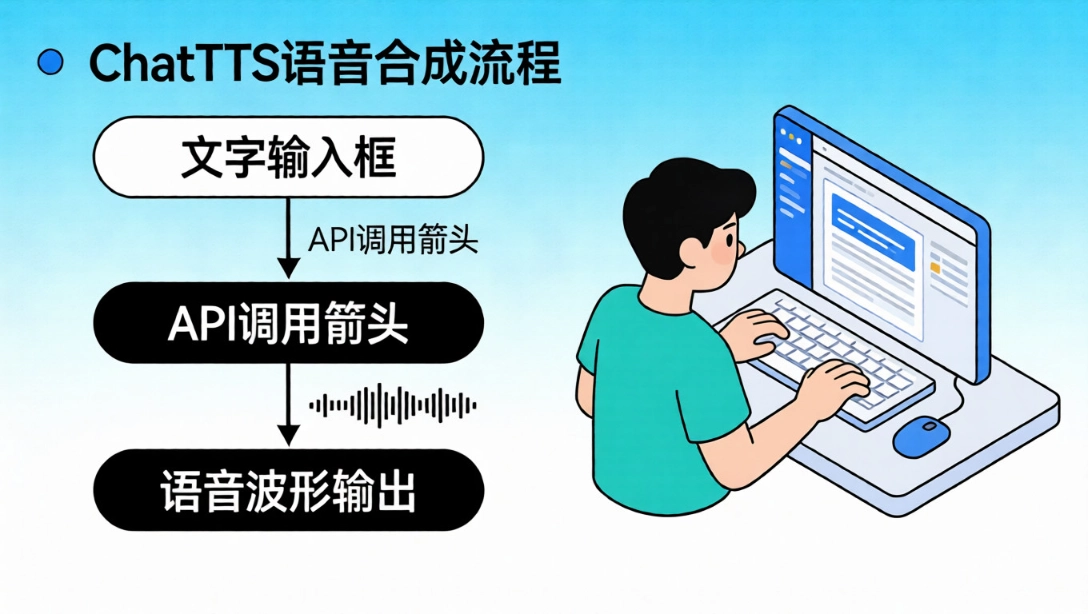 ChatTTS语音合成流程

文字输入框

API调用箭头

API调用箭头

语音波形输出